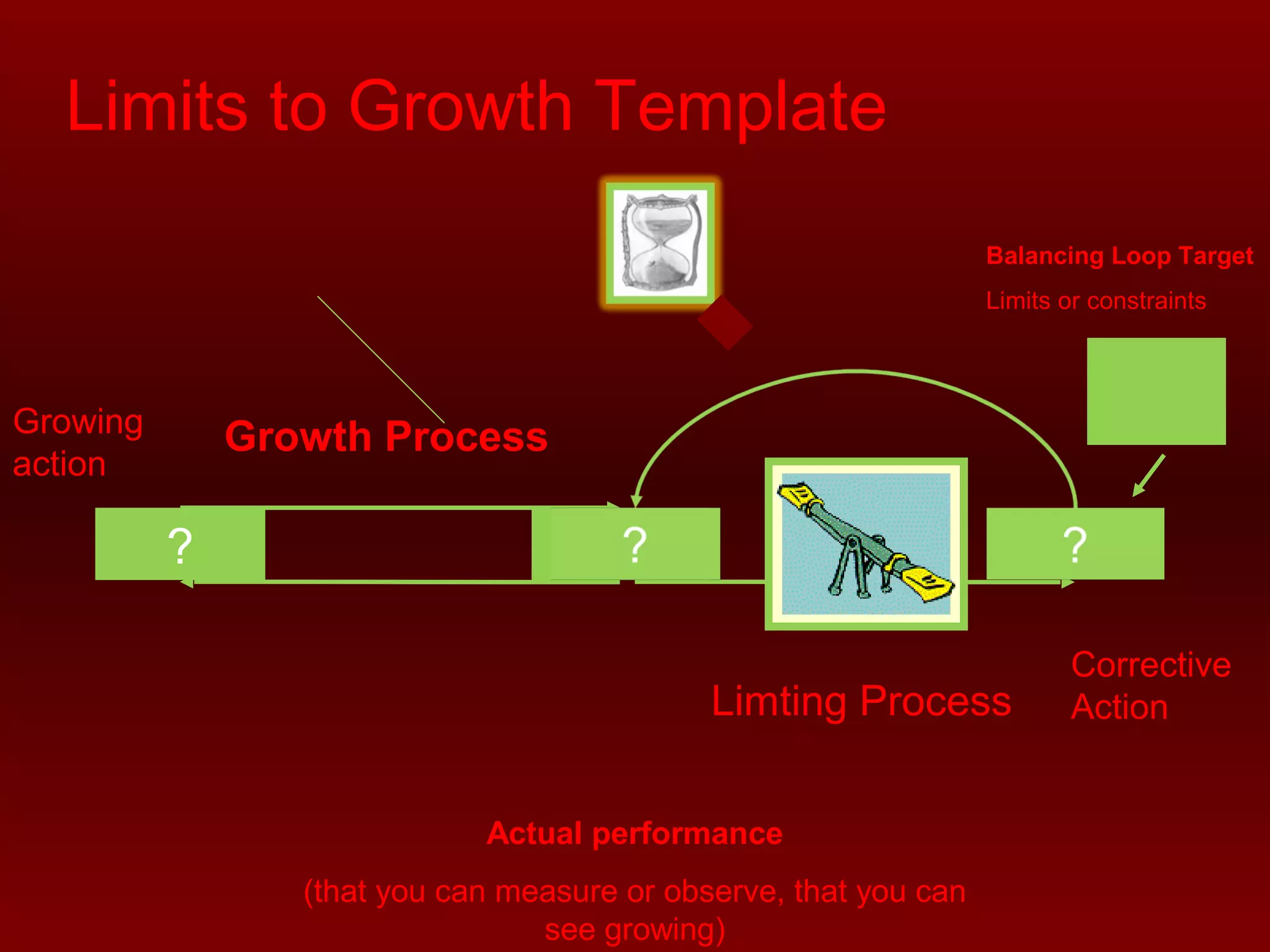 Limits to Growth Template

Balancing Loop Target

Limits or constraints

Growing action

Growth Process

?

?

?

Limting Process

Corrective Action

Actual performance

(that you can measure or observe, that you can see growing)